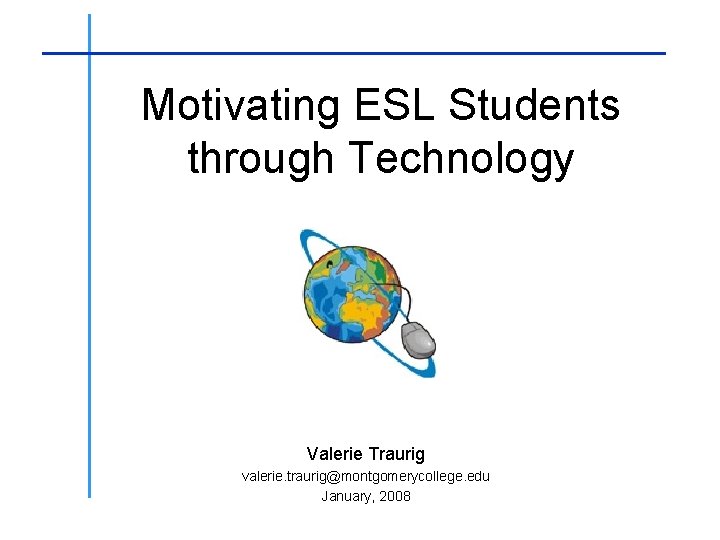 Motivating ESL Students through Technology

Valerie Traurig
valerie.traurig@montgomerycollege.edu
January, 2008